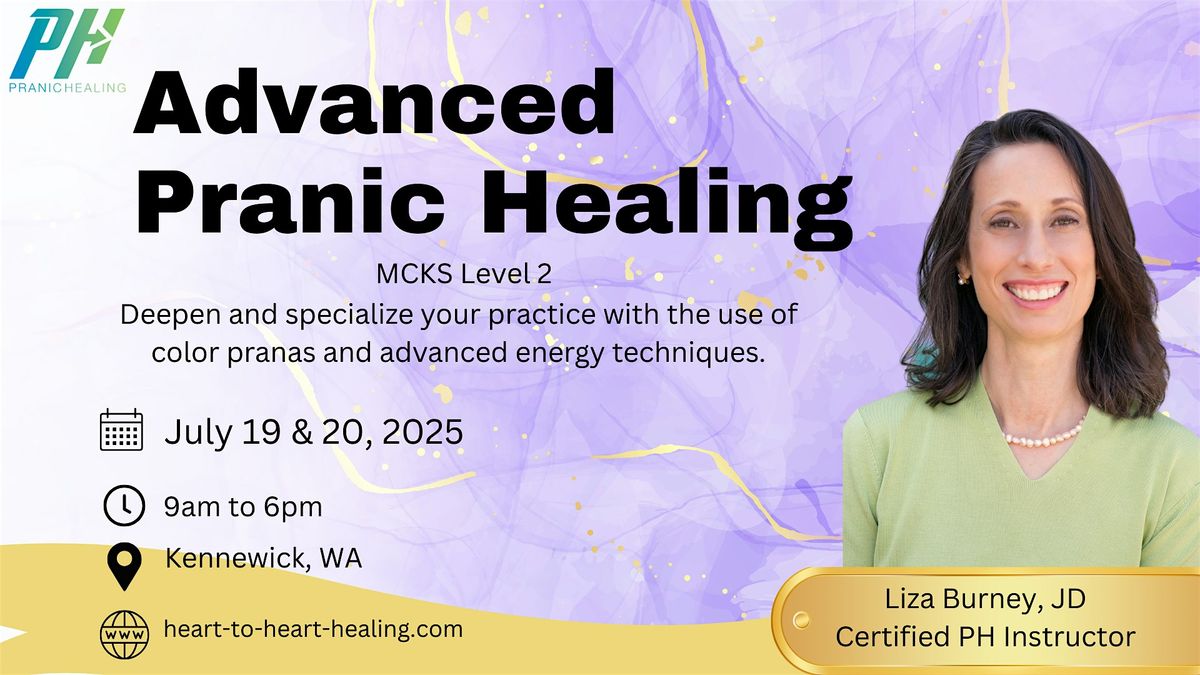 PH
PRANICHEALING

Advanced Pranic Healing

MCKS Level 2
Deepen and specialize your practice with the use of color pranas and advanced energy techniques.

July 19 & 20, 2025

9am to 6pm

Kennewick, WA

WWW

heart-to-heart-healing.com

Liza Burney, JD
Certified PH Instructor